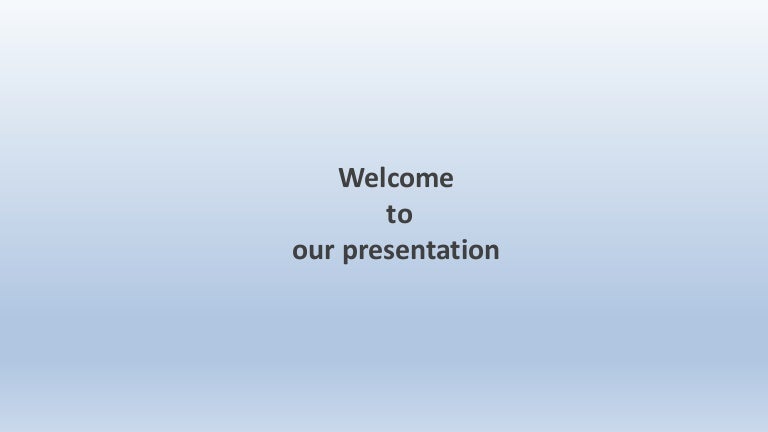 Welcome
to
our presentation